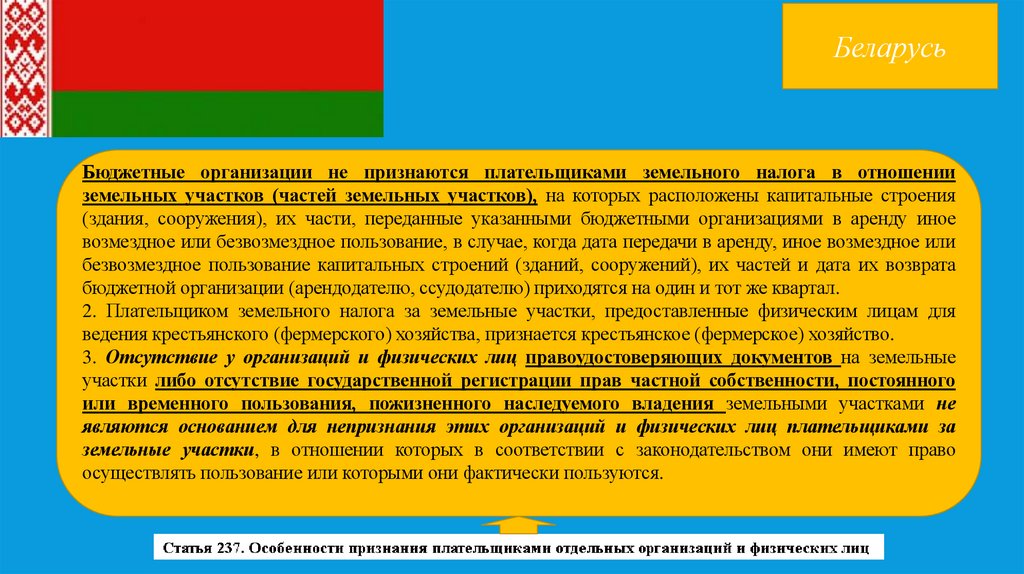 Беларусь

Бюджетные организации не признаются плательщиками земельного налога в отношении земельных участков (частей земельных участков), на которых расположены капитальные строения (здания, сооружения), их части, переданные указанными бюджетными организациями в аренду иное возмездное или безвозмездное пользование, в случае, когда дата передачи в аренду, иное возмездное или безвозмездное пользование капитальных строений (зданий, сооружений), их частей и дата их возврата бюджетной организации (арендодателю, ссудодателю) приходятся на один и тот же квартал.

2. Плательщиком земельного налога за земельные участки, предоставленные физическим лицам для ведения крестьянского (фермерского) хозяйства, признается крестьянское (фермерское) хозяйство.

3. Отсутствие у организаций и физических лиц правоудостоверяющих документов на земельные участки либо отсутствие государственной регистрации прав частной собственности, постоянного или временного пользования, пожизненного наследуемого владения земельными участками не являются основанием для непризнания этих организаций и физических лиц плательщиками за земельные участки, в отношении которых в соответствии с законодательством они имеют право осуществлять пользование или которыми они фактически пользуются.

Статья 237. Особенности признания плательщиками отдельных организаций и физических лиц